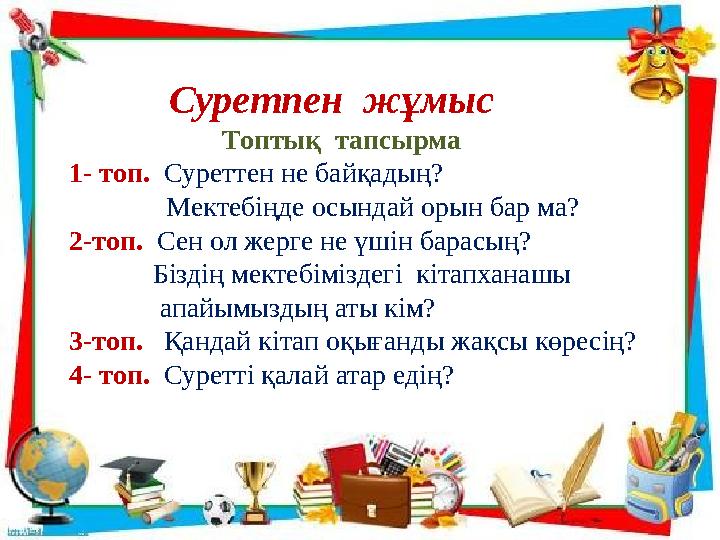 Суретпен жұмыс
Топтық тапсырма

1- топ. Суреттен не байқадың?
Мектебіңде осындай орын бар ма?

2-топ. Сен ол жерге не үшін барасың?
Біздің мектебіміздегі кітапханашы апайымыздың аты кім?

3-топ. Қандай кітап оқығанды жақсы көресің?

4- топ. Суретті қалай атар едің?